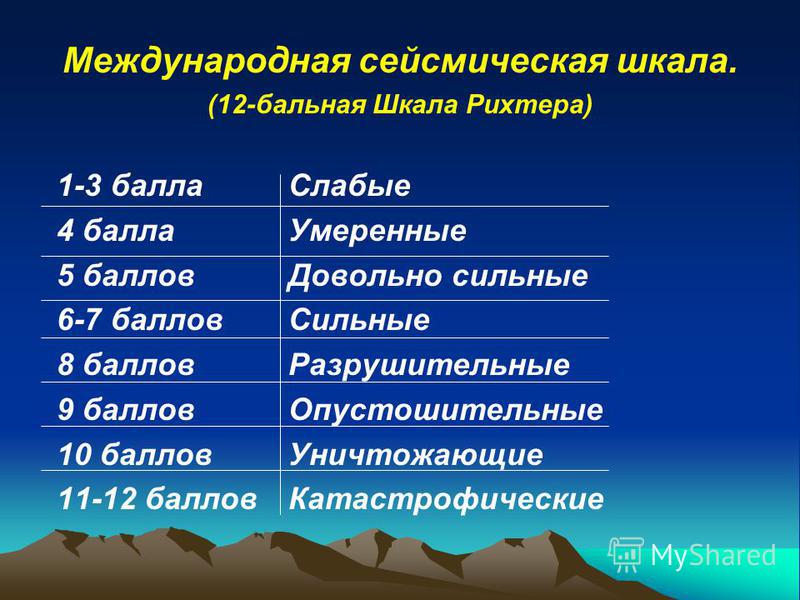 Международная сейсмическая шкала.
(12-бальная Шкала Рихтера)

| 1-3 балла | Слабые |
|---|---|
| 4 балла | Умеренные |
| 5 баллов | Довольно сильные |
| 6-7 баллов | Сильные |
| 8 баллов | Разрушительные |
| 9 баллов | Опустошительные |
| 10 баллов | Уничтожающие |
| 11-12 баллов | Катастрофические |

MyShared